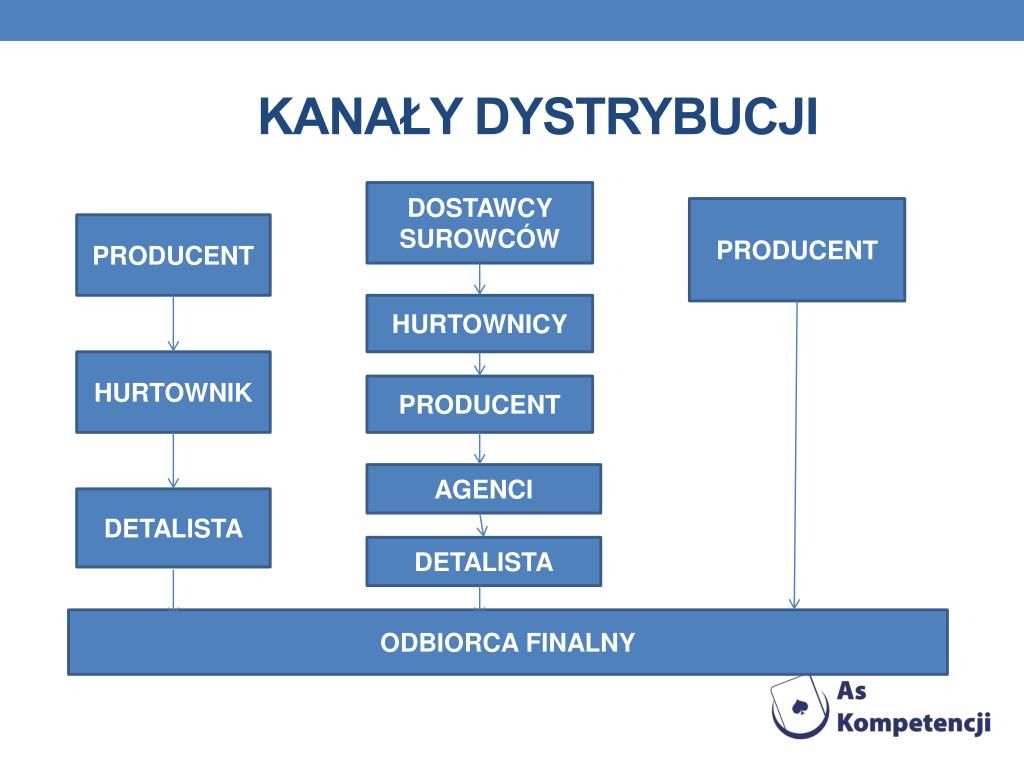 KANAŁY DYSTRYBUCJI

PRODUCENT

HURTOWNIK

DETALISTA

DOSTAWCY SUROWCÓW

HURTOWNICY

PRODUCENT

AGENCI

DETALISTA

PRODUCENT

ODBIORCA FINALNY

As Kompetencji